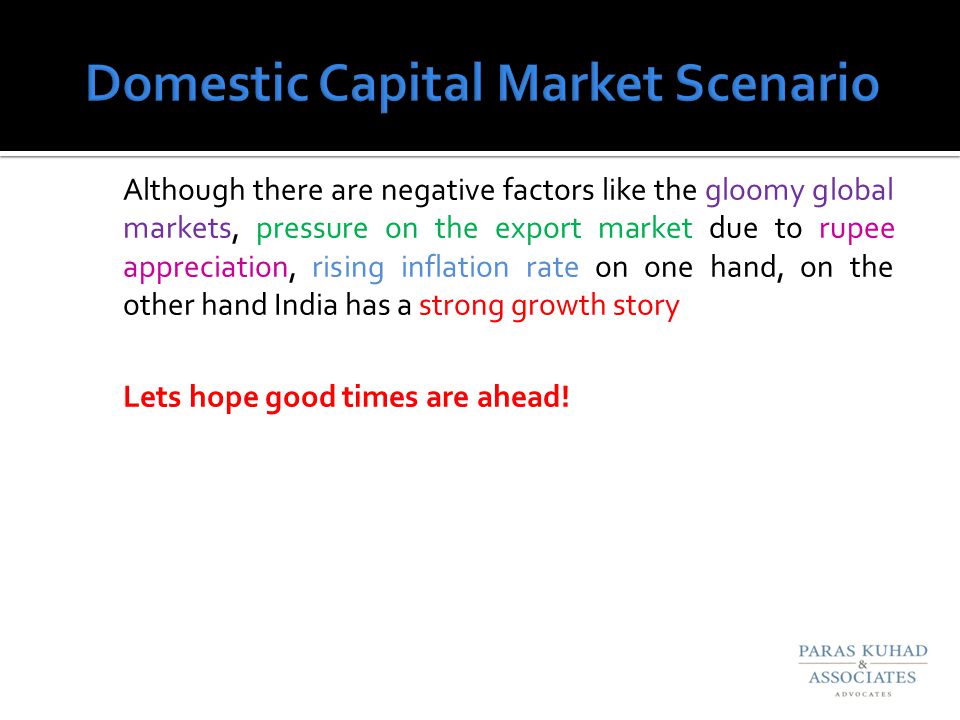 Domestic Capital Market Scenario

Although there are negative factors like the gloomy global markets, pressure on the export market due to rupee appreciation, rising inflation rate on one hand, on the other hand India has a strong growth story

Lets hope good times are ahead!

PARAS KUHAD & ASSOCIATES ADVOCATES